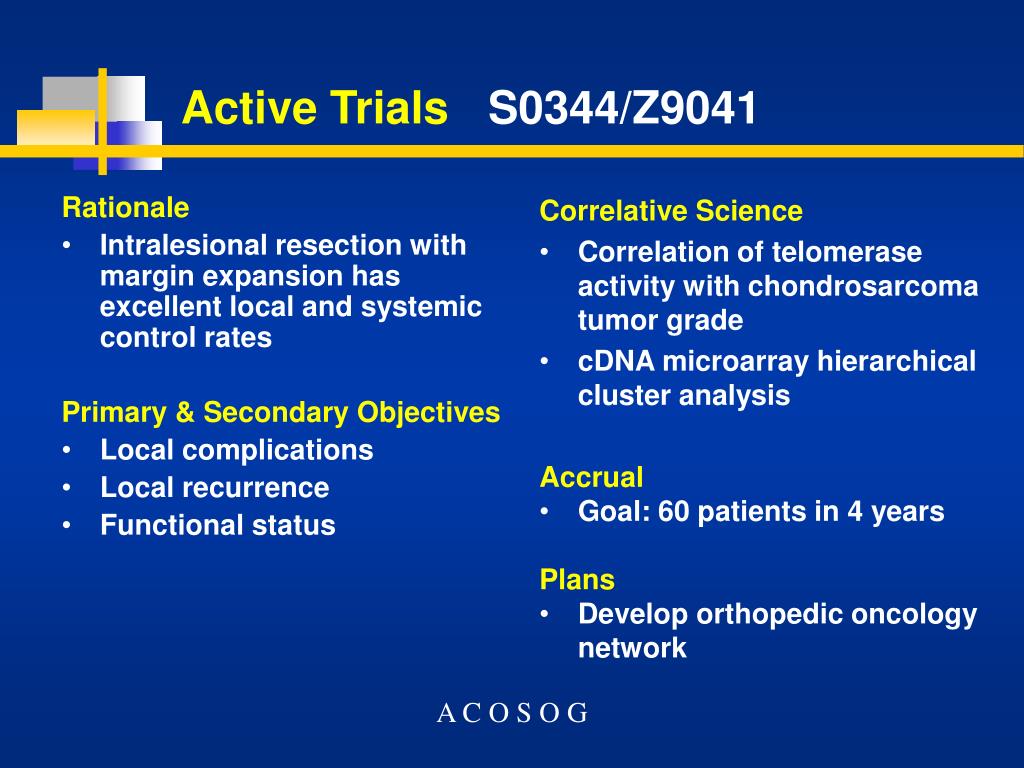 Active Trials S0344/Z9041

Rationale
• Intralesional resection with margin expansion has excellent local and systemic control rates

Primary & Secondary Objectives
• Local complications
• Local recurrence
• Functional status

Correlative Science
• Correlation of telomerase activity with chondrosarcoma tumor grade
• cDNA microarray hierarchical cluster analysis

Accrual
• Goal: 60 patients in 4 years

Plans
• Develop orthopedic oncology network

A C O S O G